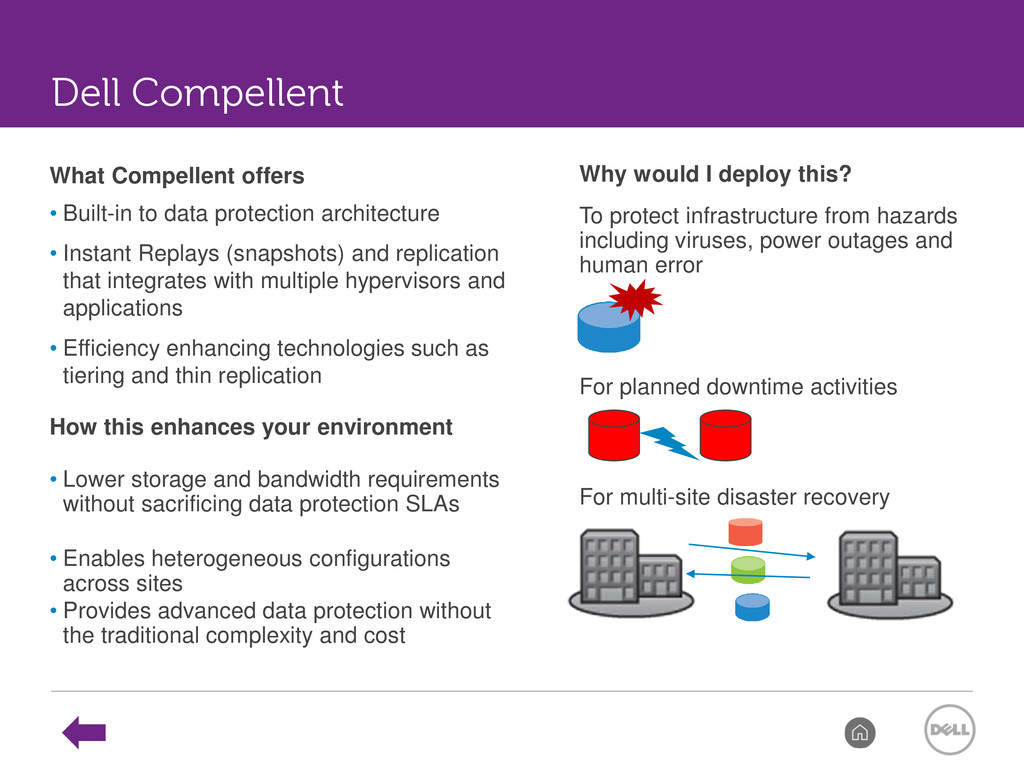 Dell Compellent

What Compellent offers

• Built-in to data protection architecture

• Instant Replays (snapshots) and replication that integrates with multiple hypervisors and applications

• Efficiency enhancing technologies such as tiering and thin replication

How this enhances your environment

• Lower storage and bandwidth requirements without sacrificing data protection SLAs

• Enables heterogeneous configurations across sites

• Provides advanced data protection without the traditional complexity and cost

Why would I deploy this?

To protect infrastructure from hazards including viruses, power outages and human error

For planned downtime activities

For multi-site disaster recovery

DELL